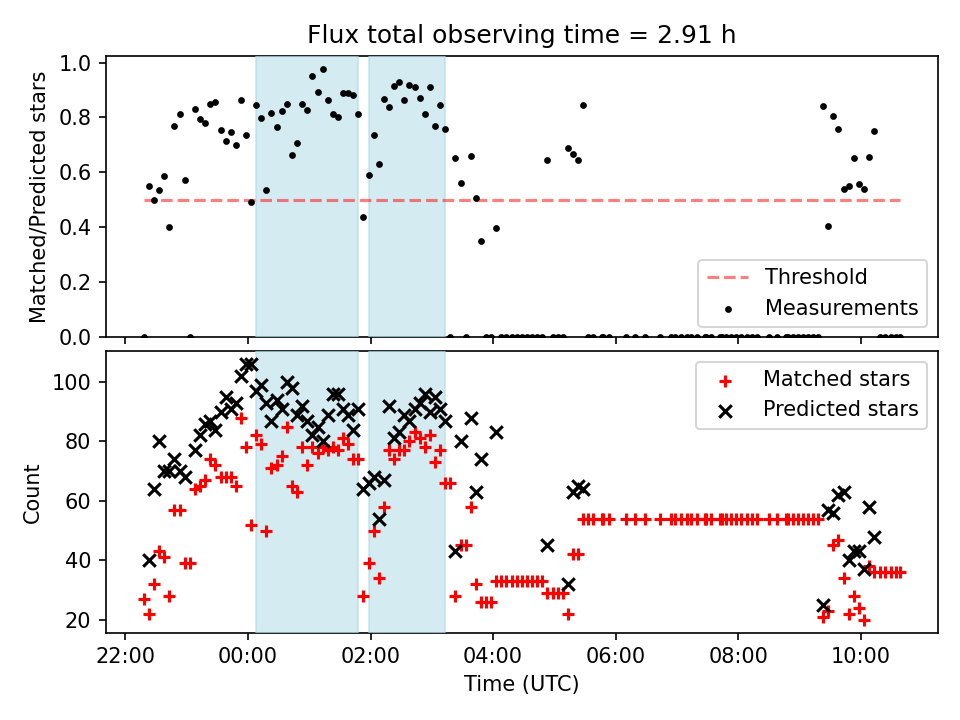 Flux total observing time = 2.91 h

Matched/Predicted stars

1.0
0.8
0.6
0.4
0.2
0.0

Threshold
Measurements

Count

100
80
60
40
20

Matched stars
Predicted stars

22:00
00:00
02:00
04:00
06:00
08:00
10:00

Time (UTC)